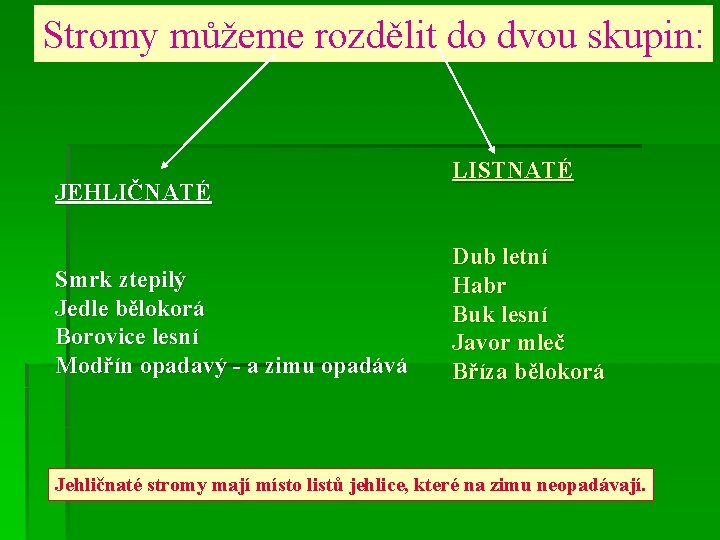 Stromy můžeme rozdělit do dvou skupin:

JEHLIČNATÉ

Smrk ztepilý
Jedle bělokorá
Borovice lesní
Modřín opadavý - a zimu opadává

LISTNATÉ

Dub letní
Habr
Buk lesní
Javor mleč
Bříza bělokorá

Jehličnaté stromy mají místo listů jehlice, které na zimu neopadávají.